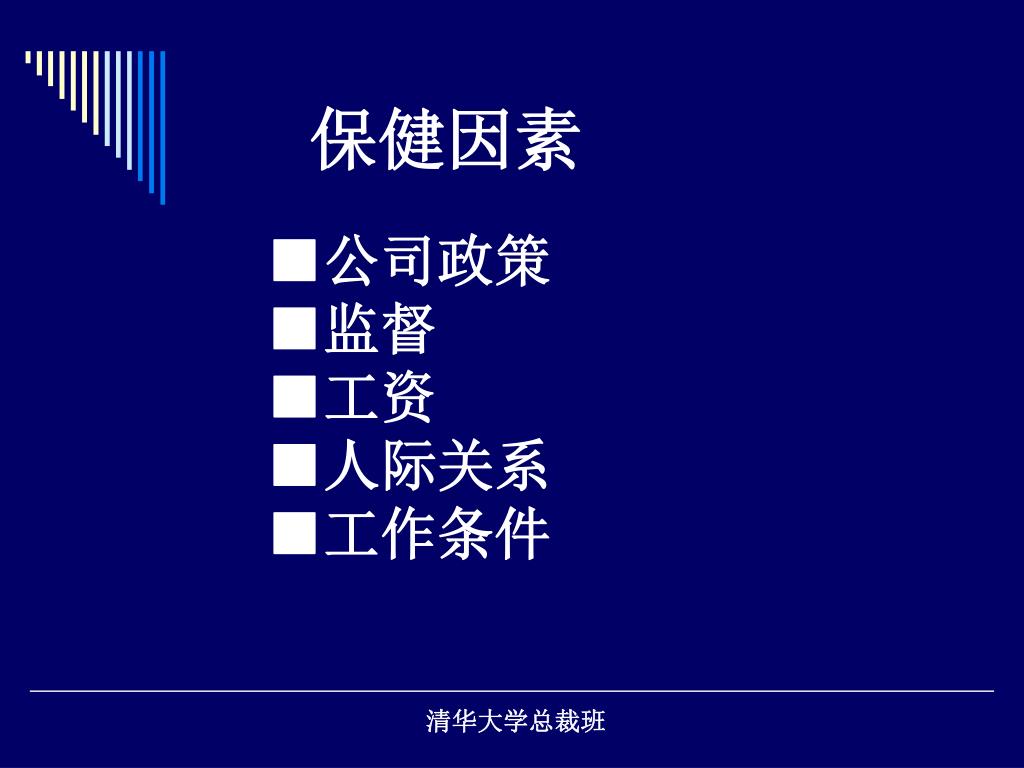 保健因素

■公司政策
■监督
■工资
■人际关系
■工作条件

清华大学总裁班